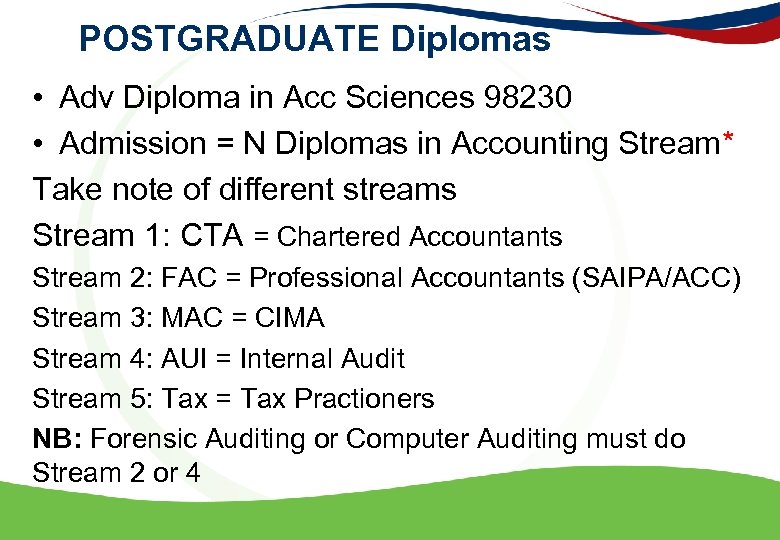 POSTGRADUATE Diplomas

• Adv Diploma in Acc Sciences 98230
• Admission = N Diplomas in Accounting Stream*

Take note of different streams

Stream 1: CTA = Chartered Accountants

Stream 2: FAC = Professional Accountants (SAIPA/ACC)

Stream 3: MAC = CIMA

Stream 4: AUI = Internal Audit

Stream 5: Tax = Tax Practioners

NB: Forensic Auditing or Computer Auditing must do Stream 2 or 4